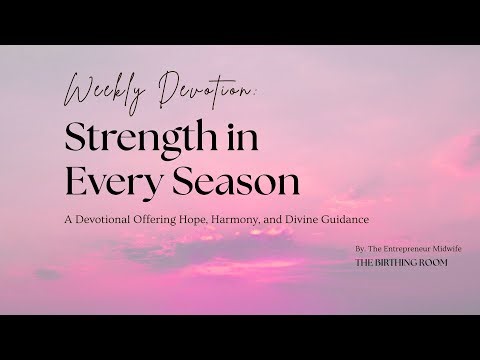 Weekly Devotion:

Strength in Every Season

A Devotional Offering Hope, Harmony, and Divine Guidance

By. The Entrepreneur Midwife

THE BIRTHING ROOM